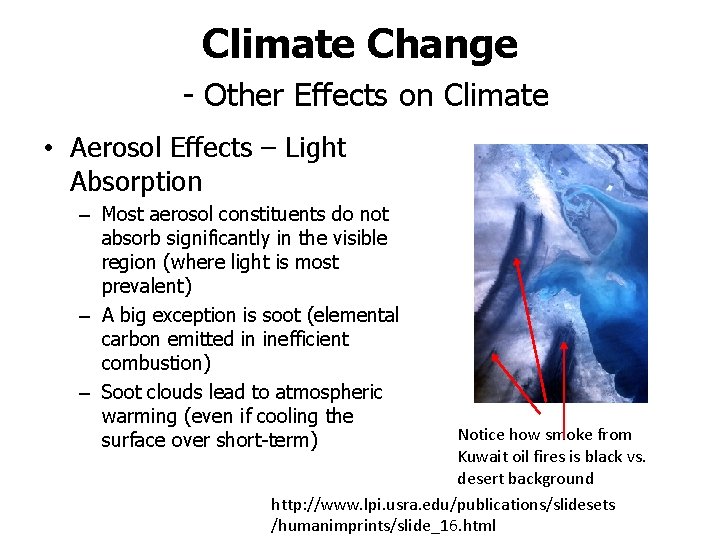 Climate Change
- Other Effects on Climate

• Aerosol Effects – Light Absorption
– Most aerosol constituents do not absorb significantly in the visible region (where light is most prevalent)
– A big exception is soot (elemental carbon emitted in inefficient combustion)
– Soot clouds lead to atmospheric warming (even if cooling the surface over short-term)

Notice how smoke from Kuwait oil fires is black vs. desert background

http://www.lpi.usra.edu/publications/slidesets/humanimprints/slide_16.html